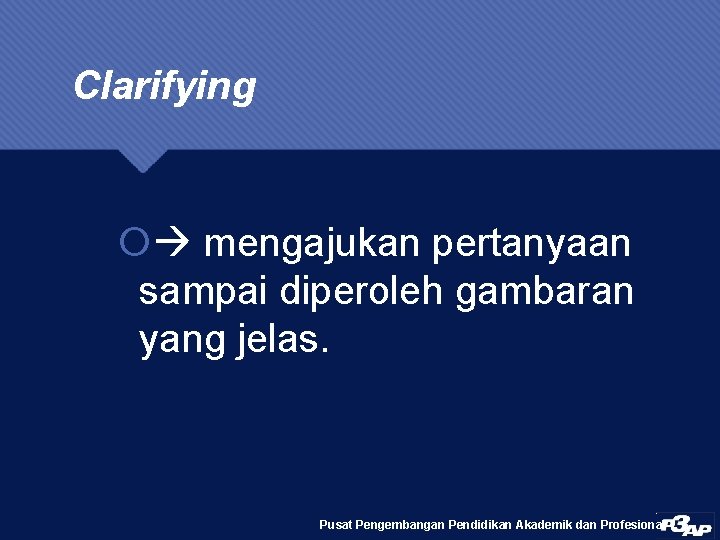 Clarifying

→ mengajukan pertanyaan sampai diperoleh gambaran yang jelas.

Pusat Pengembangan Pendidikan Akademik dan Profesiona P3AP